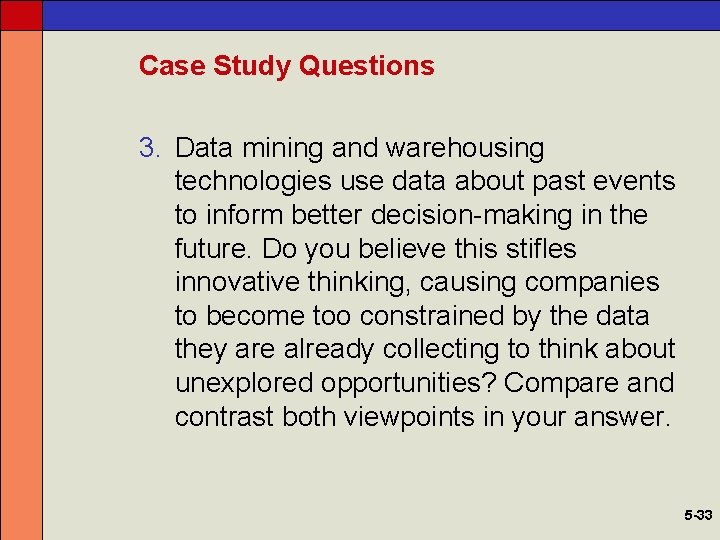 Case Study Questions

3. Data mining and warehousing technologies use data about past events to inform better decision-making in the future. Do you believe this stifles innovative thinking, causing companies to become too constrained by the data they are already collecting to think about unexplored opportunities? Compare and contrast both viewpoints in your answer.

5-33